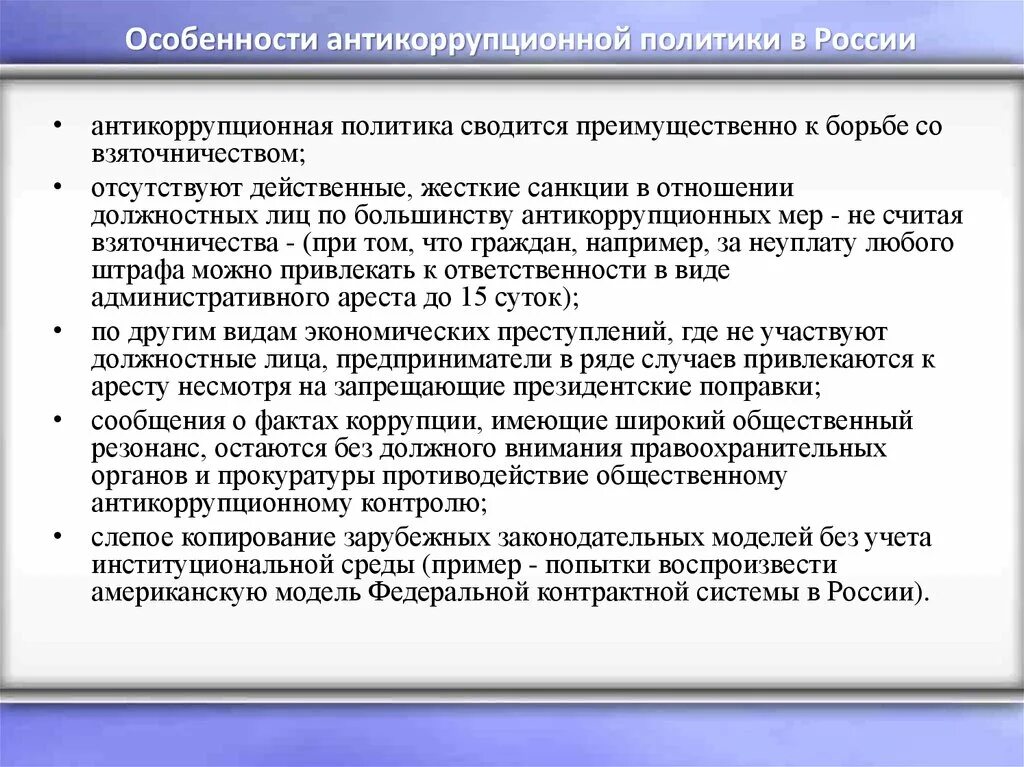 Особенности антикоррупционной политики в России

• антикоррупционная политика сводится преимущественно к борьбе со взяточничеством;

• отсутствуют действенные, жесткие санкции в отношении должностных лиц по большинству антикоррупционных мер - не считая взяточничества - (при том, что граждан, например, за неуплату любого штрафа можно привлекать к ответственности в виде административного ареста до 15 суток);

• по другим видам экономических преступлений, где не участвуют должностные лица, предприниматели в ряде случаев привлекаются к аресту несмотря на запрещающие президентские поправки;

• сообщения о фактах коррупции, имеющие широкий общественный резонанс, остаются без должного внимания правоохранительных органов и прокуратуры противодействие общественному антикоррупционному контролю;

• слепое копирование зарубежных законодательных моделей без учета институциональной среды (пример - попытки воспроизвести американскую модель Федеральной контрактной системы в России).